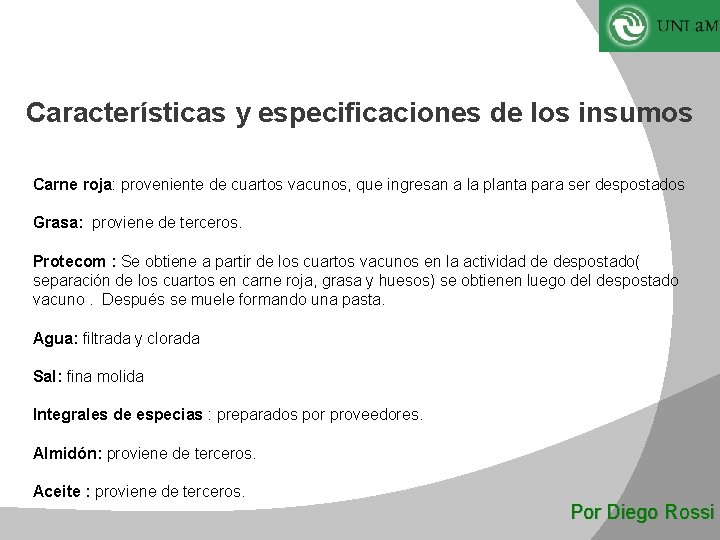 UNLaM

Características y especificaciones de los insumos

Carne roja: proveniente de cuartos vacunos, que ingresan a la planta para ser despostados

Grasa: proviene de terceros.

Protecom : Se obtiene a partir de los cuartos vacunos en la actividad de despostado( separación de los cuartos en carne roja, grasa y huesos) se obtienen luego del despostado vacuno . Después se muele formando una pasta.

Agua: filtrada y clorada

Sal: fina molida

Integrales de especias : preparados por proveedores.

Almidón: proviene de terceros.

Aceite : proviene de terceros.

Por Diego Rossi